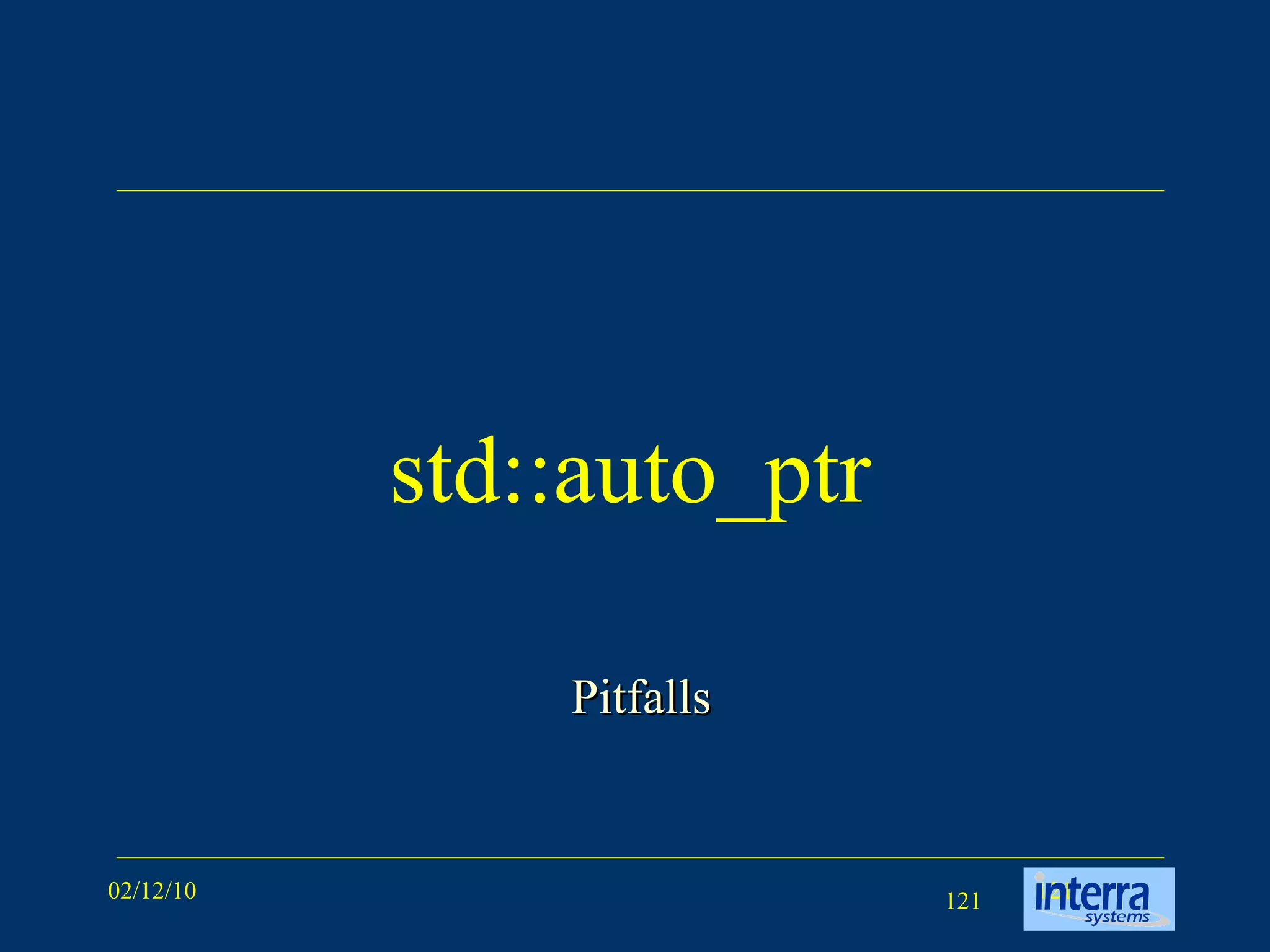 std::auto_ptr

Pitfalls

02/12/10

121

interra systems